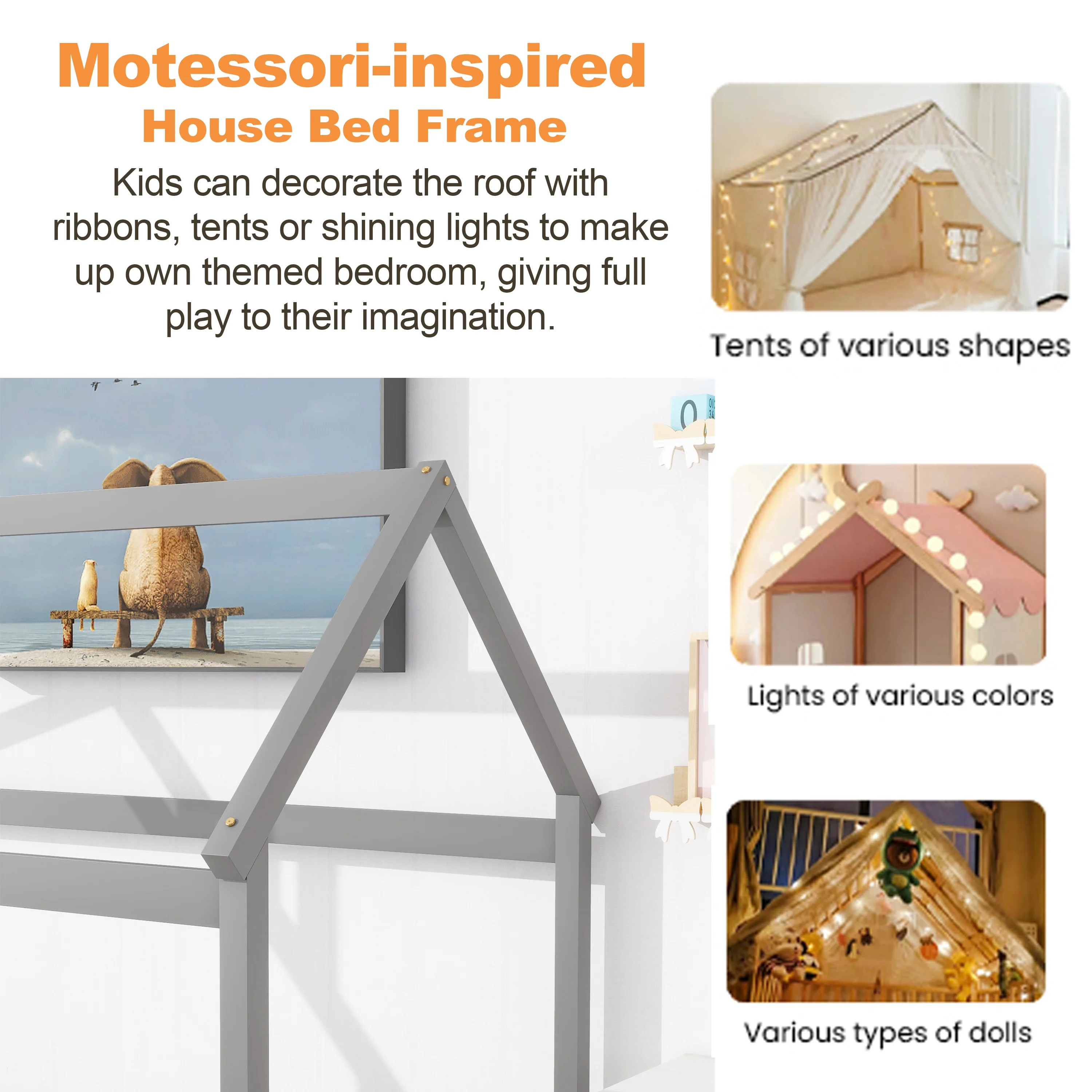 Motessori-inspired
House Bed Frame

Kids can decorate the roof with ribbons, tents or shining lights to make up own themed bedroom, giving full play to their imagination.

Tents of various shapes

Lights of various colors

Various types of dolls